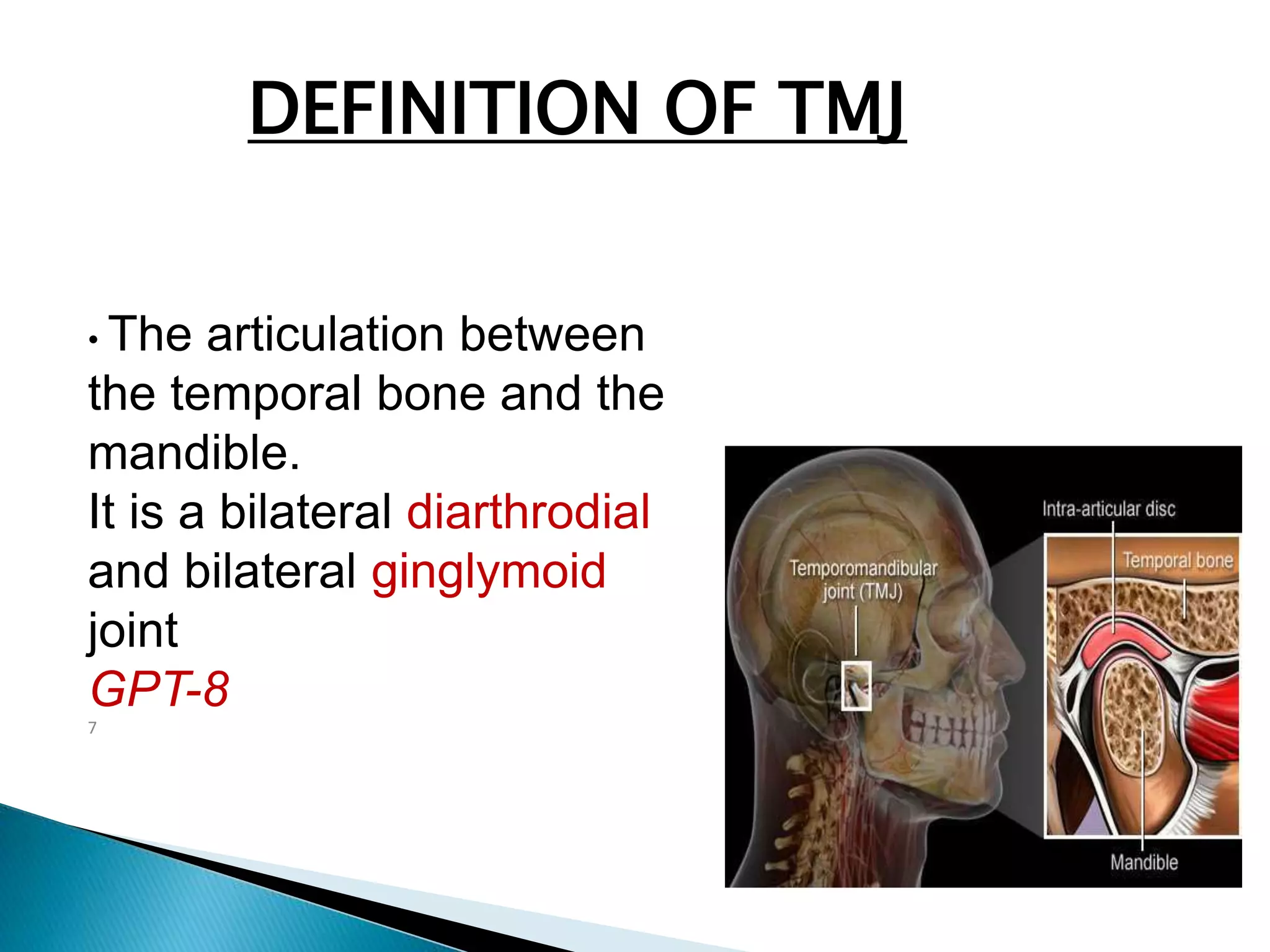 DEFINITION OF TMJ

• The articulation between the temporal bone and the mandible.
It is a bilateral diarthrodial and bilateral ginglymoid joint
GPT-8

7

Temporomandibular joint (TMJ)

Intra-articular disc

Temporal bone

Mandible